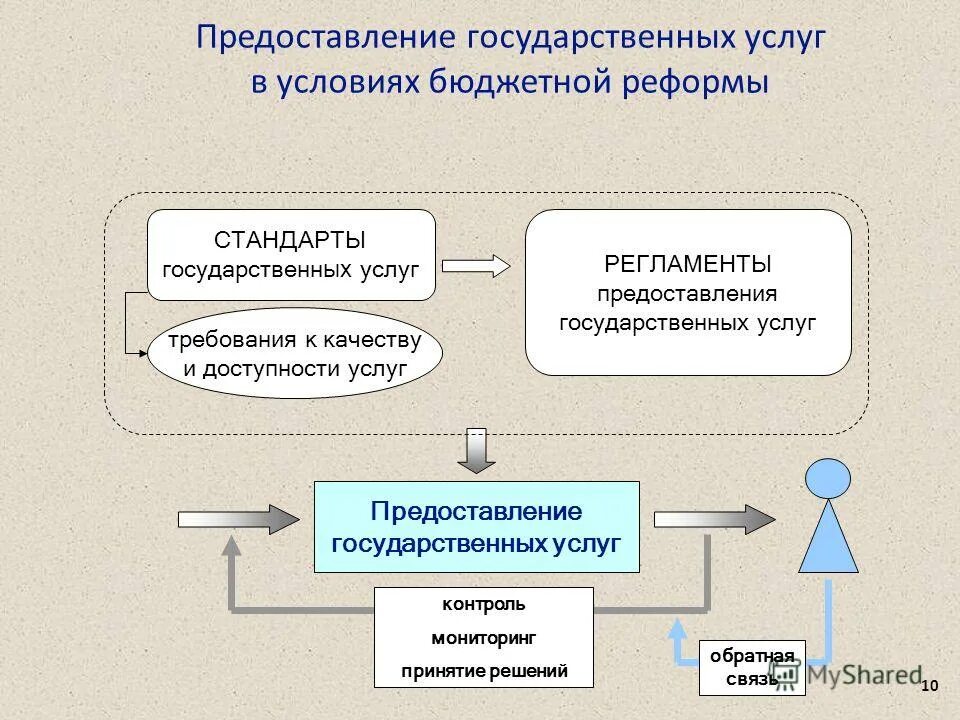 Предоставление государственных услуг в условиях бюджетной реформы

СТАНДАРТЫ государственных услуг

требования к качеству и доступности услуг

РЕГЛАМЕНТЫ предоставления государственных услуг

Предоставление государственных услуг

контроль

мониторинг

принятие решений

обратная связь

MyShared

10